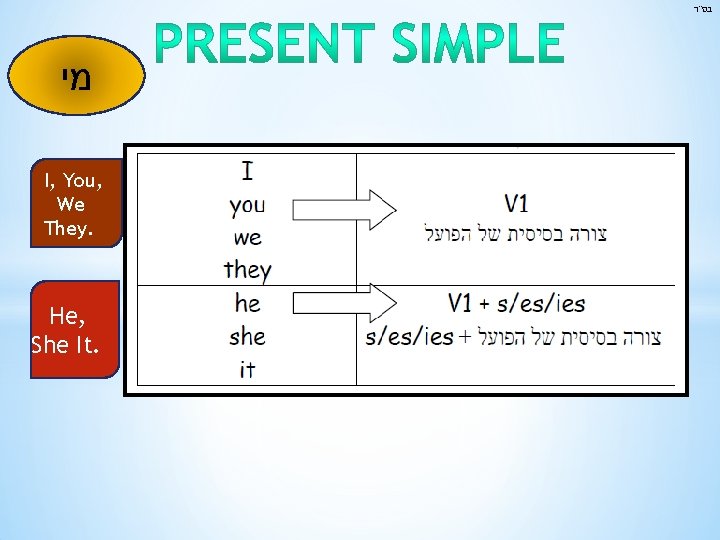 בס"ד

PRESENT SIMPLE

מי

I, You, We They.

He, She It.

| I you we they | V1 צורה בסיסית של הפועל |
|---|---|
| he she it | V1 + s/es/ies צורה בסיסית של הפועל + s/es/ies |